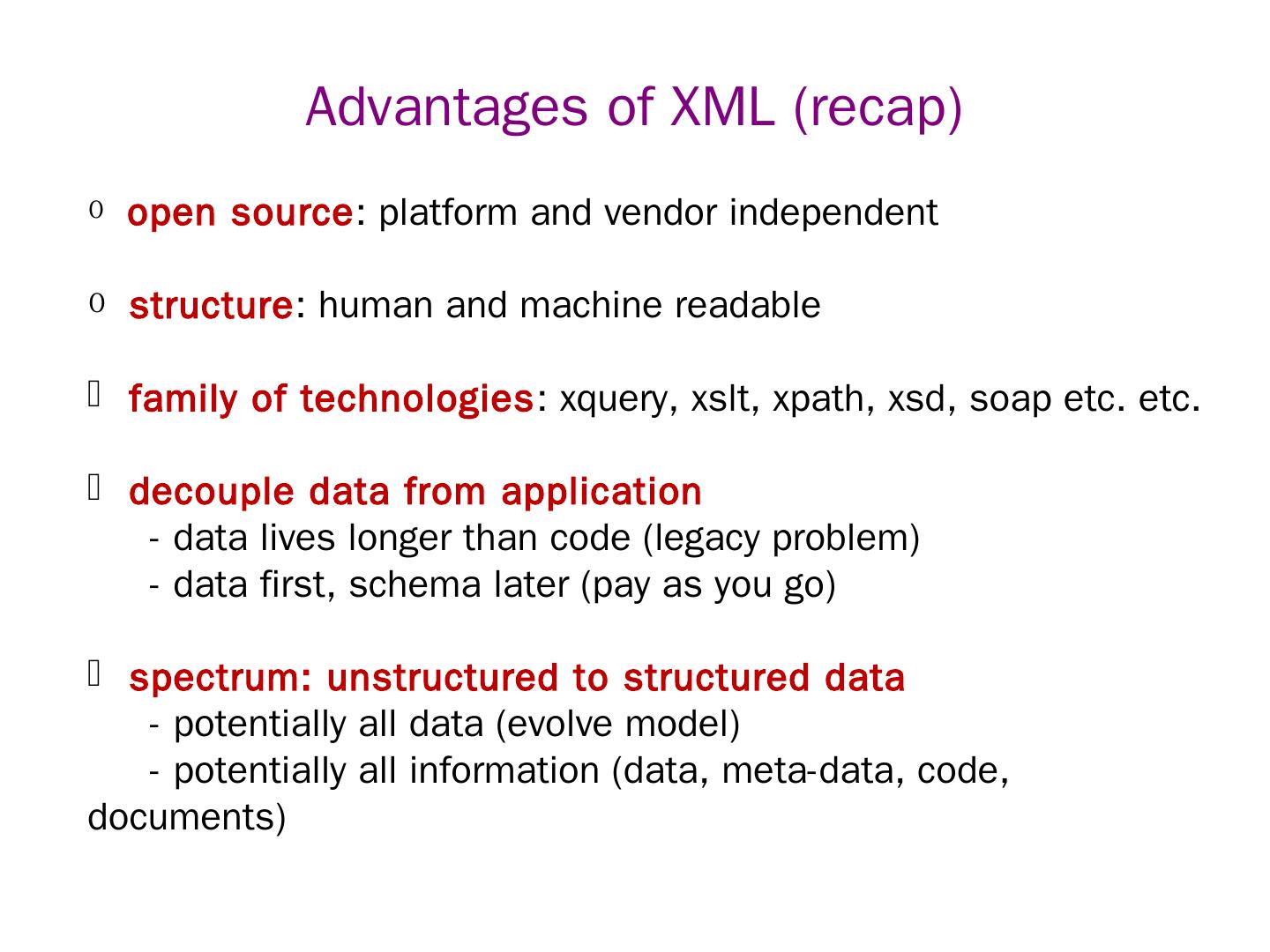 Advantages of XML (recap)

o open source: platform and vendor independent

o structure: human and machine readable

 family of technologies: xquery, xslt, xpath, xsd, soap etc. etc.

 decouple data from application
- data lives longer than code (legacy problem)
- data first, schema later (pay as you go)

 spectrum: unstructured to structured data
- potentially all data (evolve model)
- potentially all information (data, meta-data, code, documents)